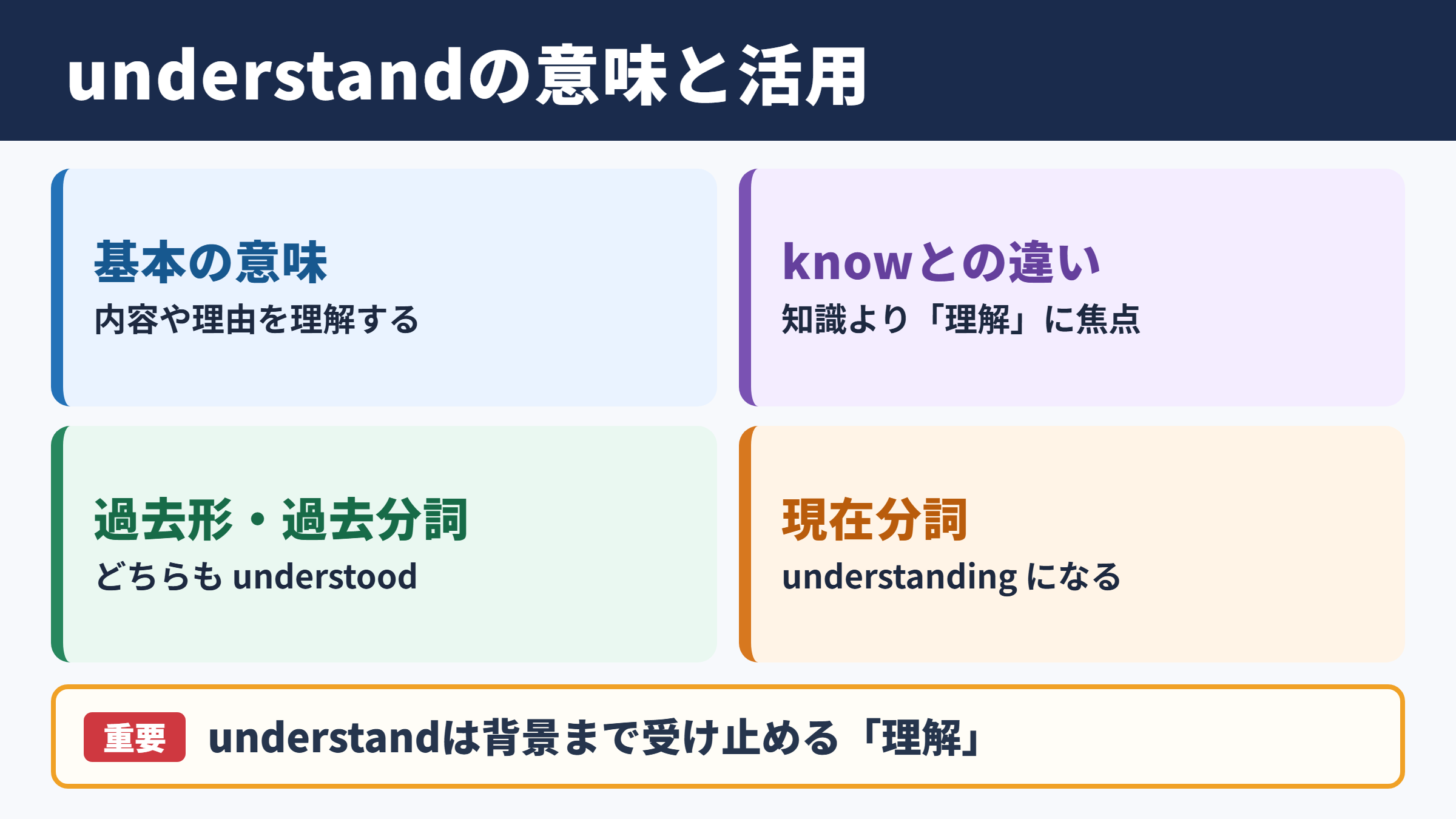 understandの意味と活用

基本の意味
内容や理由を理解する

knowとの違い
知識より「理解」に焦点

過去形・過去分詞
どちらも understood

現在分詞
understanding になる

重要 understandは背景まで受け止める「理解」